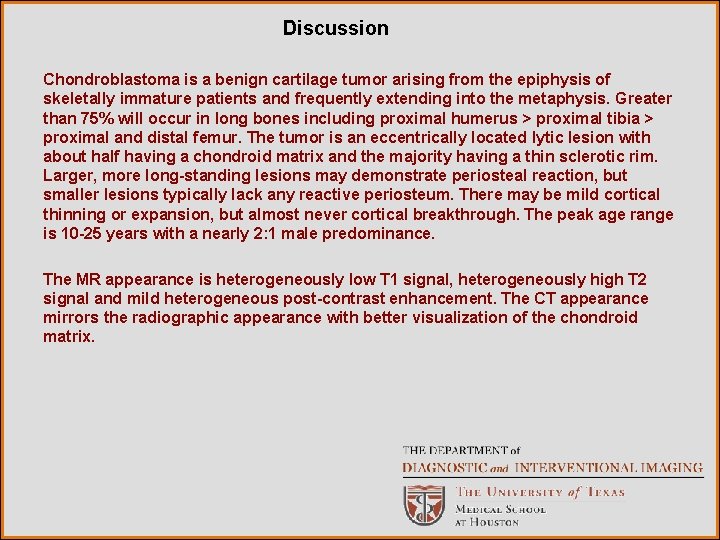 Discussion

Chondroblastoma is a benign cartilage tumor arising from the epiphysis of skeletally immature patients and frequently extending into the metaphysis. Greater than 75% will occur in long bones including proximal humerus > proximal tibia > proximal and distal femur. The tumor is an eccentrically located lytic lesion with about half having a chondroid matrix and the majority having a thin sclerotic rim. Larger, more long-standing lesions may demonstrate periosteal reaction, but smaller lesions typically lack any reactive periosteum. There may be mild cortical thinning or expansion, but almost never cortical breakthrough. The peak age range is 10-25 years with a nearly 2:1 male predominance.

The MR appearance is heterogeneously low T1 signal, heterogeneously high T2 signal and mild heterogeneous post-contrast enhancement. The CT appearance mirrors the radiographic appearance with better visualization of the chondroid matrix.

THE DEPARTMENT of
DIAGNOSTIC and INTERVENTIONAL IMAGING
THE UNIVERSITY of TEXAS
MEDICAL SCHOOL
AT HOUSTON